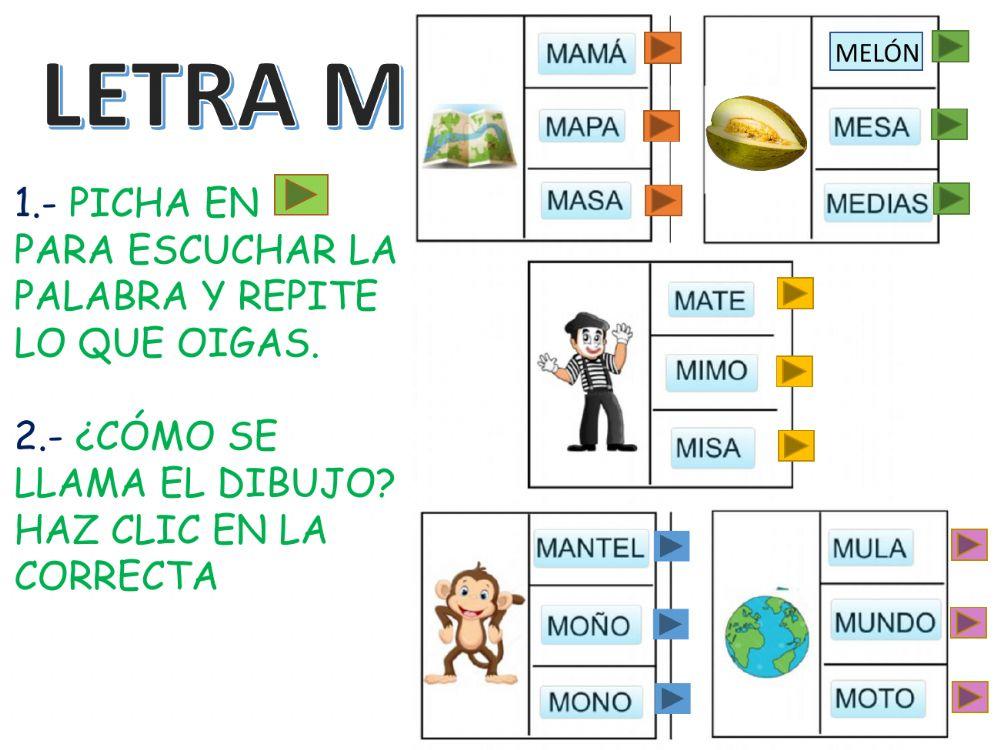 LETRA M

1.- PICHA EN PARA ESCUCHAR LA PALABRA Y REPITE LO QUE OIGAS.

2.- ¿CÓMO SE LLAMA EL DIBUJO? HAZ CLIC EN LA CORRECTA

MAMÁ
MAPA
MASA

MELÓN
MESA
MEDIAS

MATE
MIMO
MISA

MANTEL
MOÑO
MONO

MULA
MUNDO
MOTO